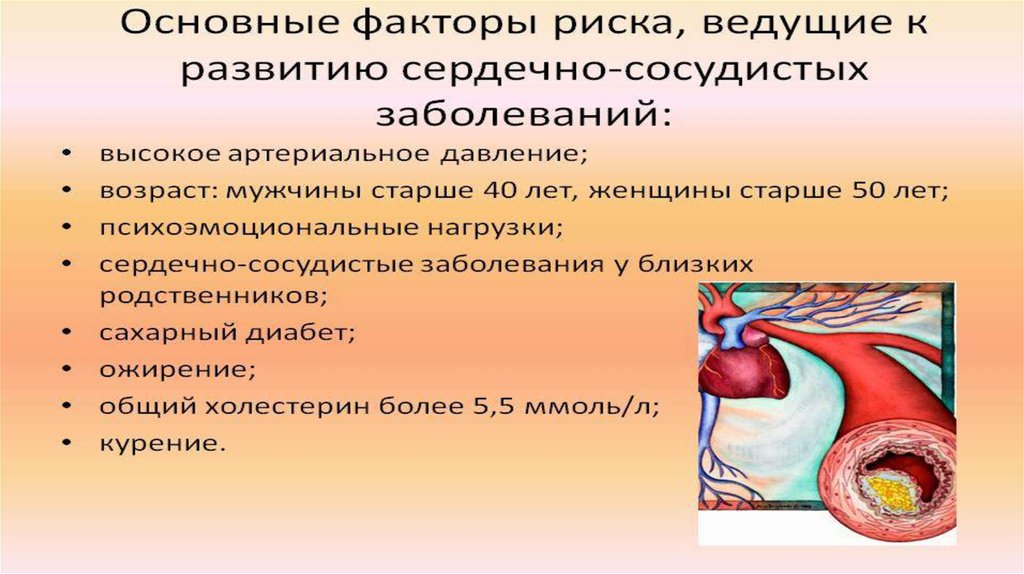 Основные факторы риска, ведущие к развитию сердечно-сосудистых заболеваний:

• высокое артериальное давление;
• возраст: мужчины старше 40 лет, женщины старше 50 лет;
• психоэмоциональные нагрузки;
• сердечно-сосудистые заболевания у близких родственников;
• сахарный диабет;
• ожирение;
• общий холестерин более 5,5 ммоль/л;
• курение.